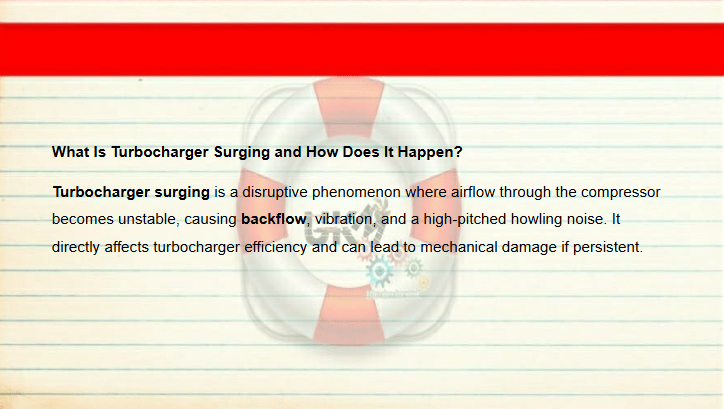 What Is Turbocharger Surging and How Does It Happen?

Turbocharger surging is a disruptive phenomenon where airflow through the compressor becomes unstable, causing backflow, vibration, and a high-pitched howling noise. It directly affects turbocharger efficiency and can lead to mechanical damage if persistent.